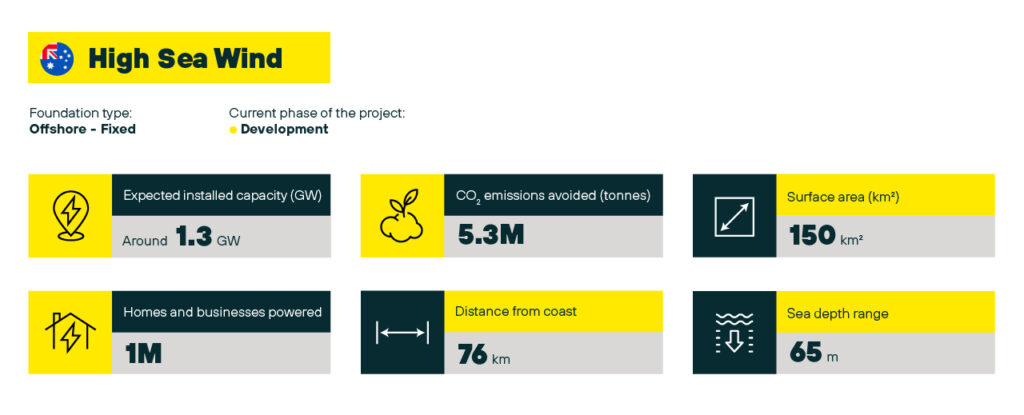 High Sea Wind

Foundation type:
Offshore - Fixed

Current phase of the project:
Development

Expected installed capacity (GW)
Around 1.3 GW

$CO_2$ emissions avoided (tonnes)
5.3M

Surface area (km²)
150 km²

Homes and businesses powered
1M

Distance from coast
76 km

Sea depth range
65 m